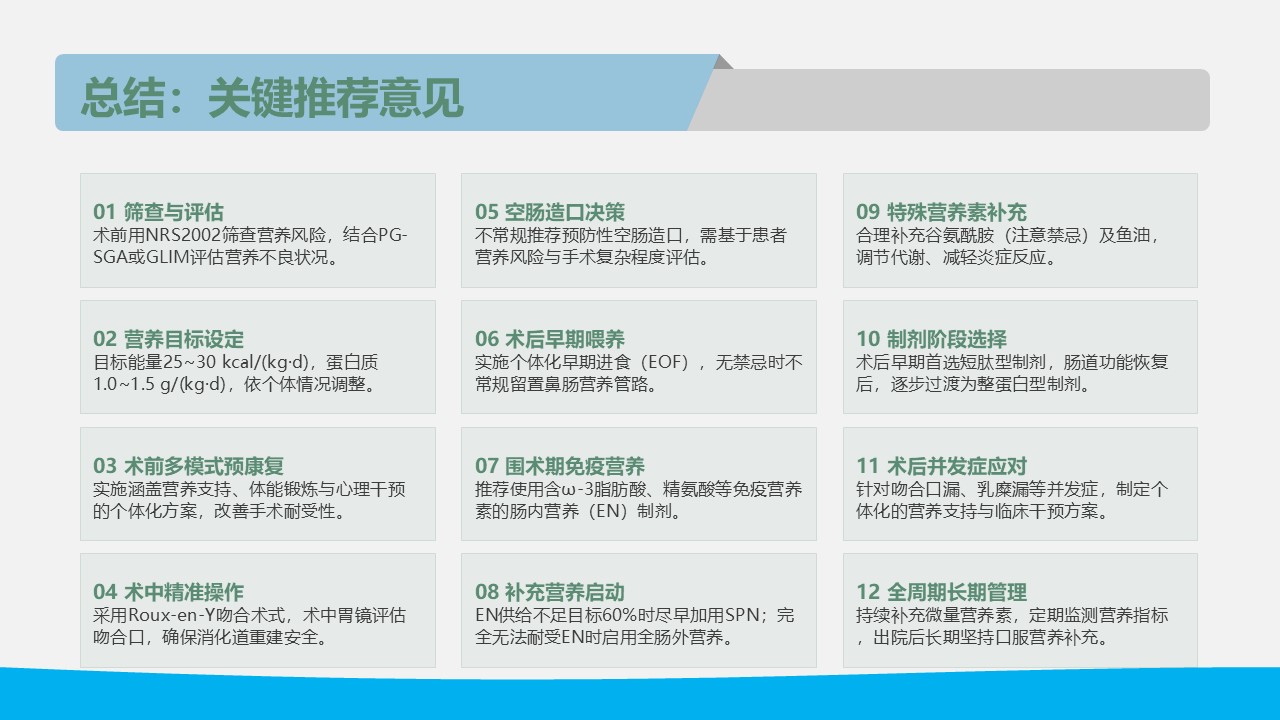 总结：关键推荐意见

01 筛查与评估
术前用NRS2002筛查营养风险，结合PG-SGA或GLIM评估营养不良状况。

02 营养目标设定
目标能量25~30 kcal/(kg·d)，蛋白质1.0~1.5 g/(kg·d)，依个体情况调整。

03 术前多模式预康复
实施涵盖营养支持、体能锻炼与心理干预的个体化方案，改善手术耐受性。

04 术中精准操作
采用Roux-en-Y吻合术式，术中胃镜评估吻合口，确保消化道重建安全。

05 空肠造口决策
不常规推荐预防性空肠造口，需基于患者营养风险与手术复杂程度评估。

06 术后早期喂养
实施个体化早期进食（EOF），无禁忌时不常规留置鼻肠营养管路。

07 围术期免疫营养
推荐使用含ω-3脂肪酸、精氨酸等免疫营养素的肠内营养（EN）制剂。

08 补充营养启动
EN供给不足目标60%时尽早加用SPN；完全无法耐受EN时启用全肠外营养。

09 特殊营养素补充
合理补充谷氨酰胺（注意禁忌）及鱼油，调节代谢、减轻炎症反应。

10 制剂阶段选择
术后早期首选短肽型制剂，肠道功能恢复后，逐步过渡为整蛋白型制剂。

11 术后并发症应对
针对吻合口漏、乳糜漏等并发症，制定个体化的营养支持与临床干预方案。

12 全周期长期管理
持续补充微量营养素，定期监测营养指标，出院后长期坚持口服营养补充。